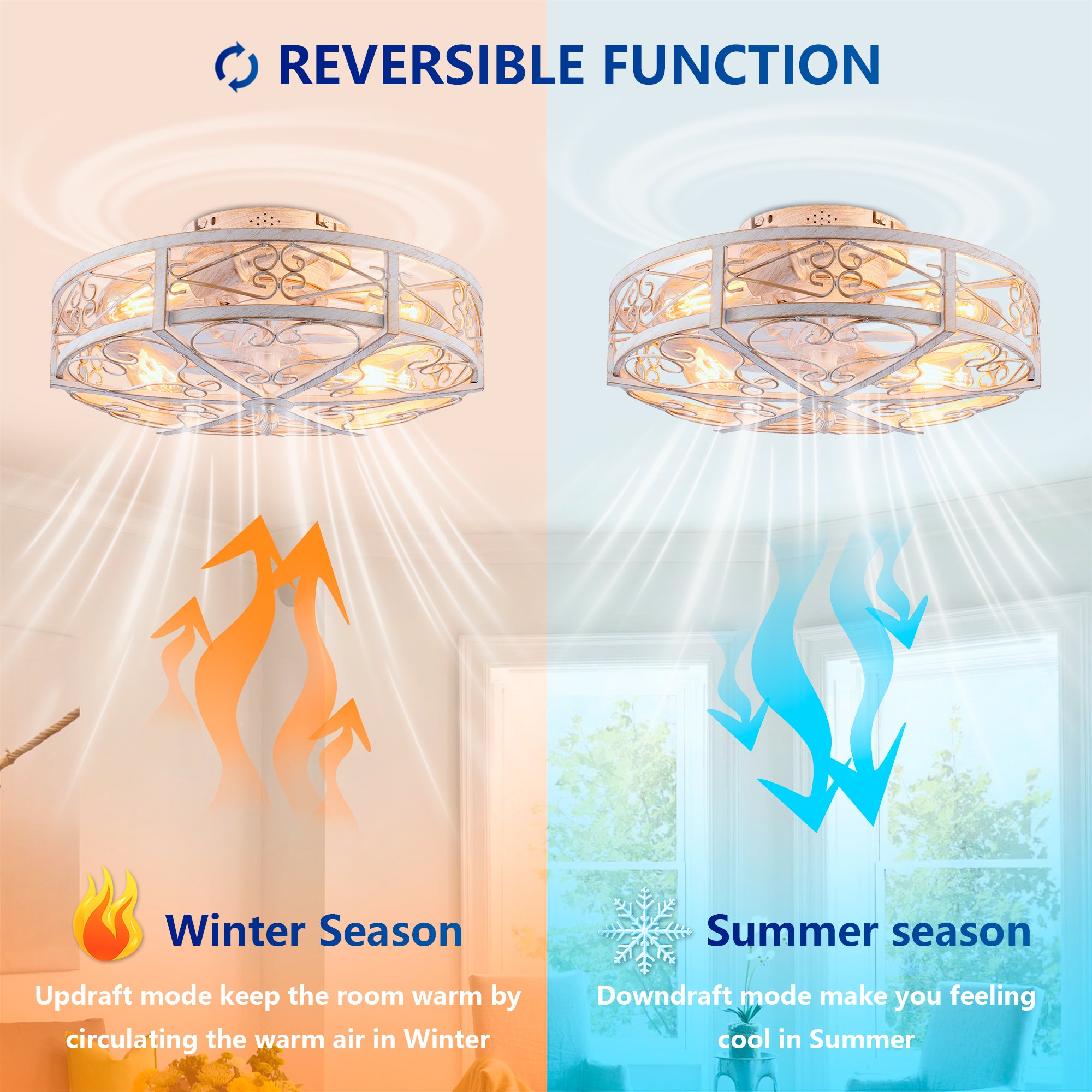 REVERSIBLE FUNCTION

Winter Season

Updraft mode keep the room warm by circulating the warm air in Winter

Summer season

Downdraft mode make you feeling cool in Summer